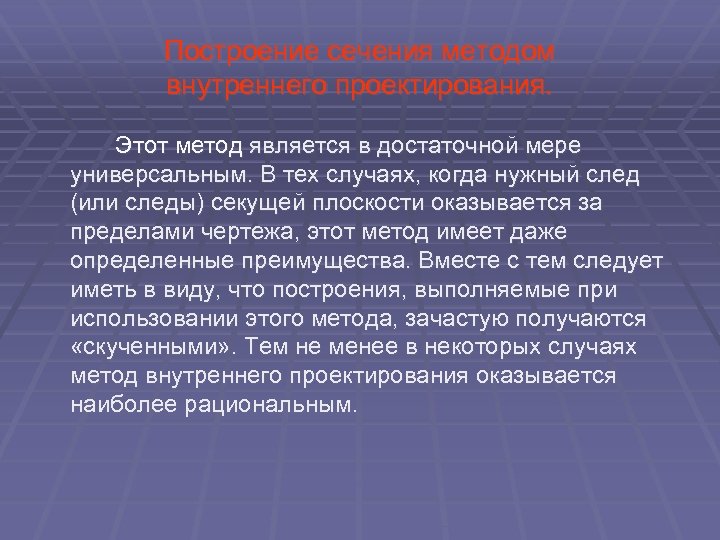 Построение сечения методом внутреннего проектирования.

Этот метод является в достаточной мере универсальным. В тех случаях, когда нужный след (или следы) секущей плоскости оказывается за пределами чертежа, этот метод имеет даже определенные преимущества. Вместе с тем следует иметь в виду, что построения, выполняемые при использовании этого метода, зачастую получаются «скученными». Тем не менее в некоторых случаях метод внутреннего проектирования оказывается наиболее рациональным.